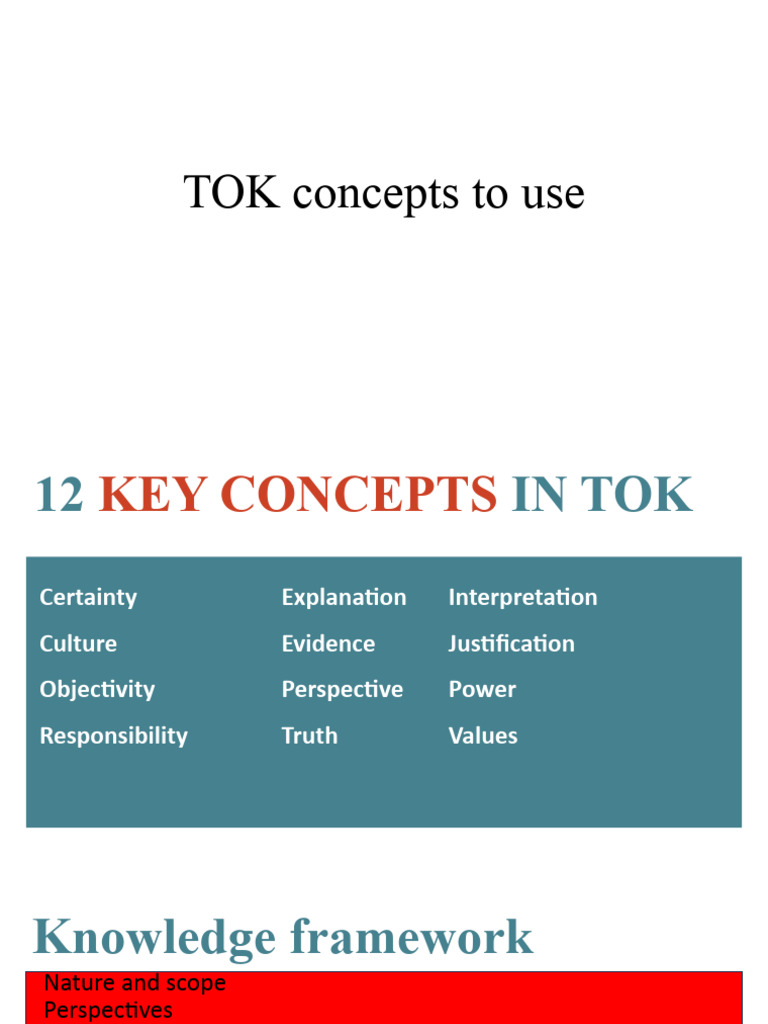 TOK concepts to use

12 KEY CONCEPTS IN TOK

Certainty
Culture
Objectivity
Responsibility

Explanation
Evidence
Perspective
Truth

Interpretation
Justification
Power
Values

Knowledge framework

Nature and scope
Perspectives